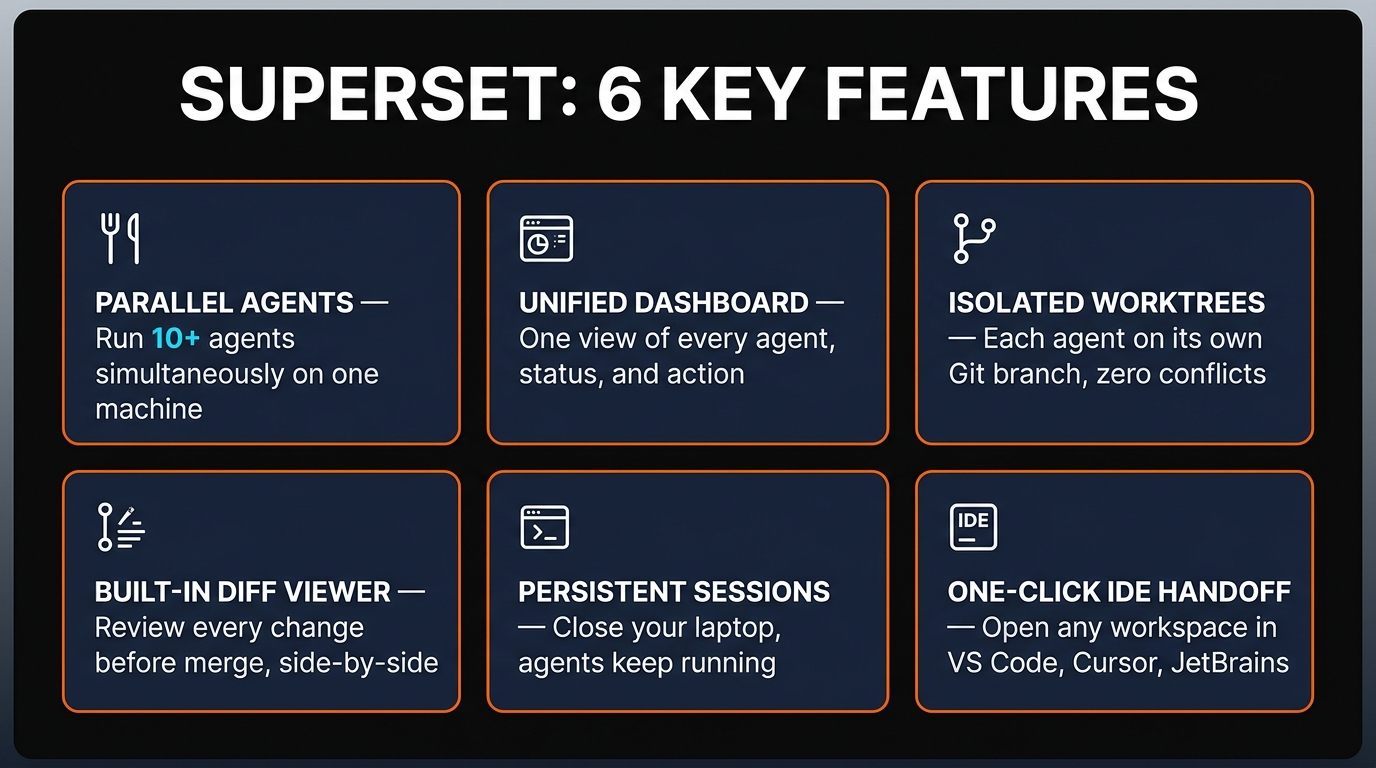 SUPERSET: 6 KEY FEATURES

PARALLEL AGENTS — Run 10+ agents simultaneously on one machine

UNIFIED DASHBOARD — One view of every agent, status, and action

ISOLATED WORKTREES — Each agent on its own Git branch, zero conflicts

BUILT-IN DIFF VIEWER — Review every change before merge, side-by-side

PERSISTENT SESSIONS — Close your laptop, agents keep running

IDE

ONE-CLICK IDE HANDOFF — Open any workspace in VS Code, Cursor, JetBrains